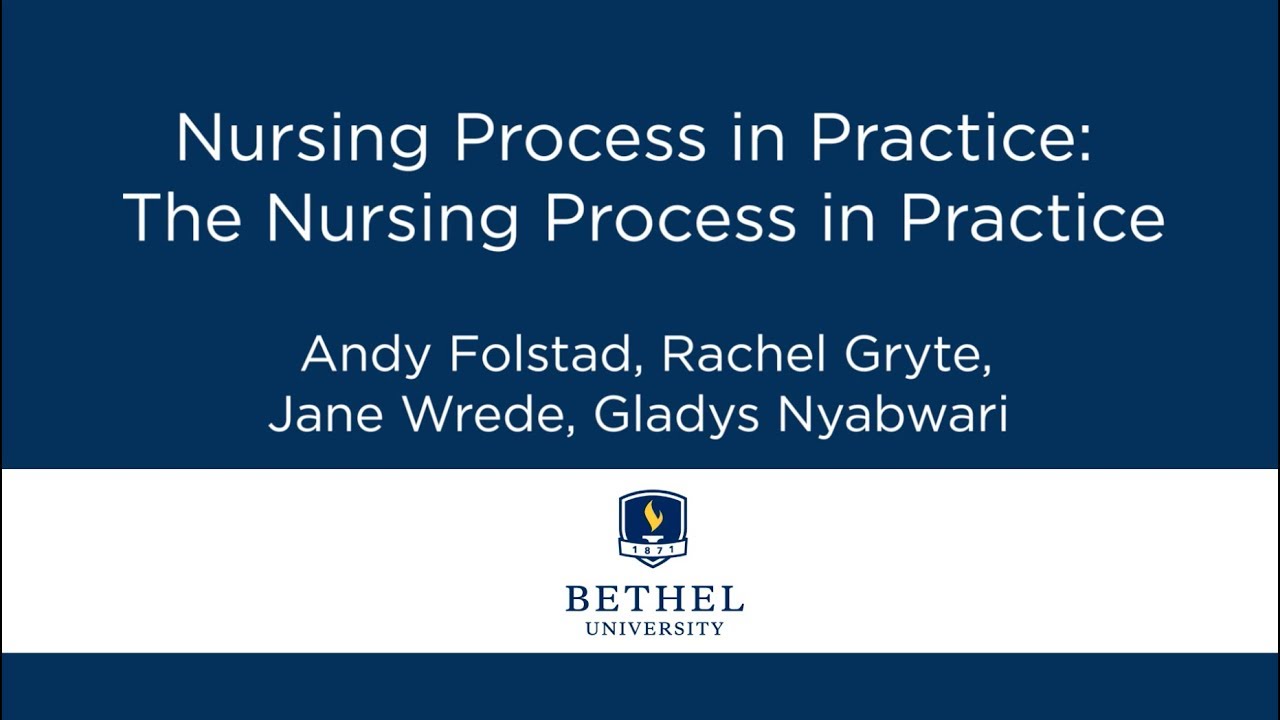 Nursing Process in Practice:
The Nursing Process in Practice

Andy Folstad, Rachel Gryte,
Jane Wrede, Gladys Nyabwari

1871

BETHEL
UNIVERSITY